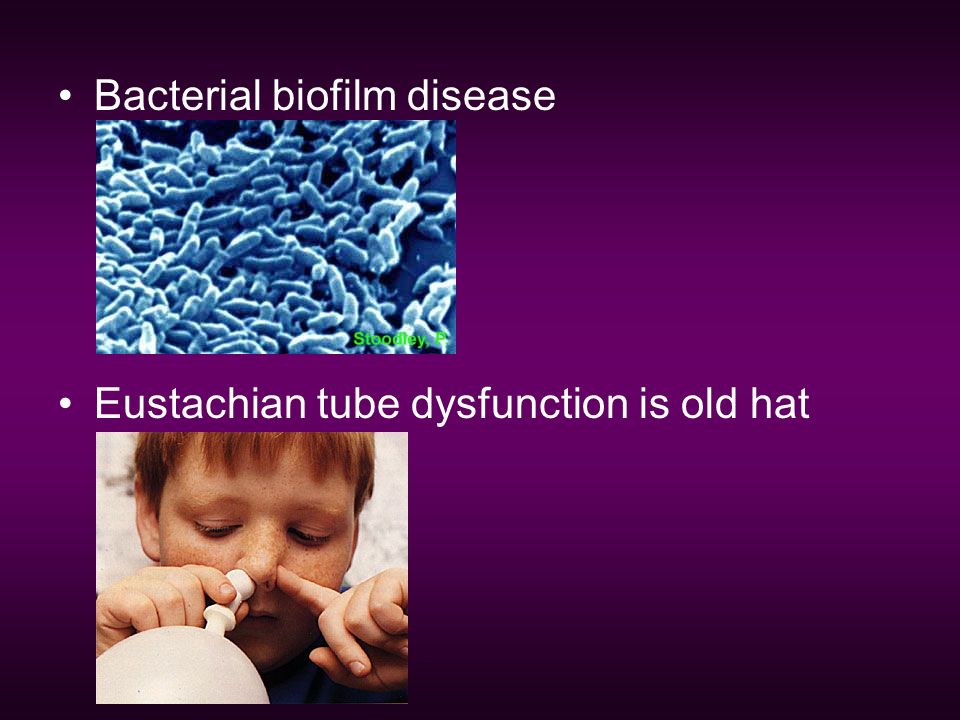 • Bacterial biofilm disease

Stoodley, P

• Eustachian tube dysfunction is old hat